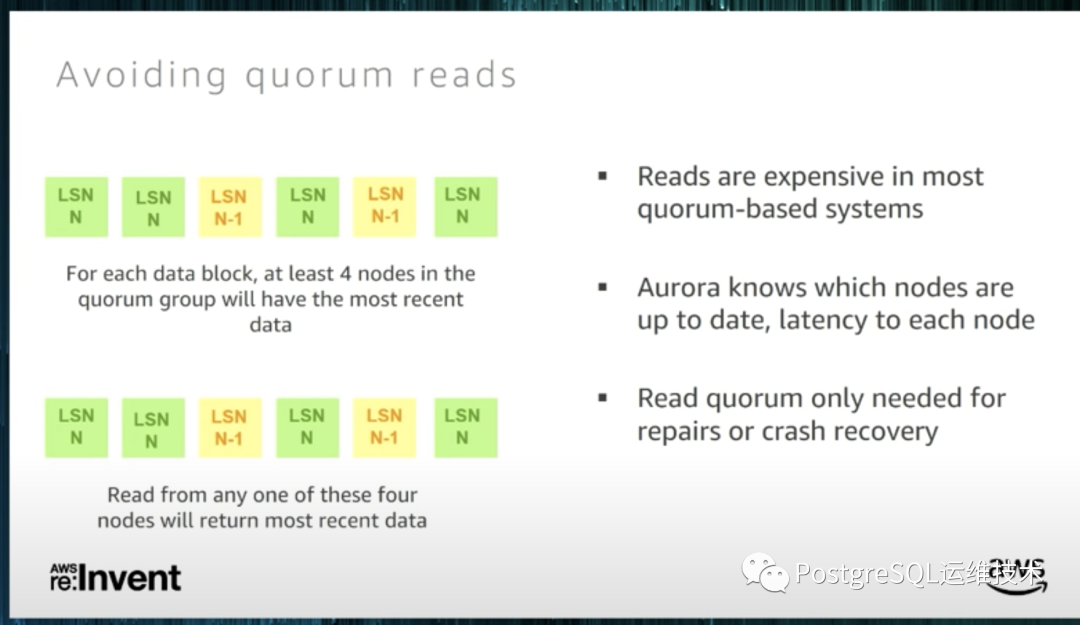 Avoiding quorum reads

LSN N

LSN N

LSN N-1

LSN N

LSN N-1

LSN N

For each data block, at least 4 nodes in the quorum group will have the most recent data

LSN N

LSN N

LSN N-1

LSN N

LSN N-1

LSN N

Read from any one of these four nodes will return most recent data

▪ Reads are expensive in most quorum-based systems

▪ Aurora knows which nodes are up to date, latency to each node

▪ Read quorum only needed for repairs or crash recovery

AWS re:Invent

PostgreSQL运维技术

aws